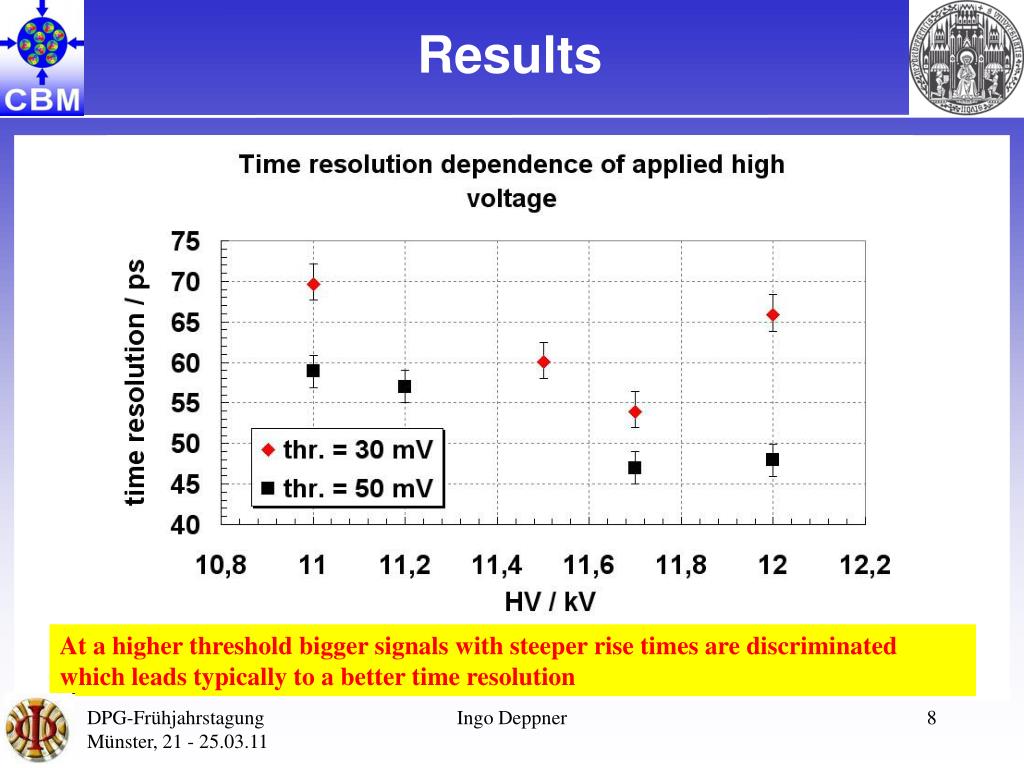 CBM

Results

Time resolution dependence of applied high voltage

time resolution / ps

75
70
65
60
55
50
45
40

thr. = 30 mV
thr. = 50 mV

10,8 11 11,2 11,4 11,6 11,8 12 12,2

HV / kV

At a higher threshold bigger signals with steeper rise times are discriminated which leads typically to a better time resolution

DPG-Frühjahrstagung
Münster, 21 - 25.03.11

Ingo Deppner

8